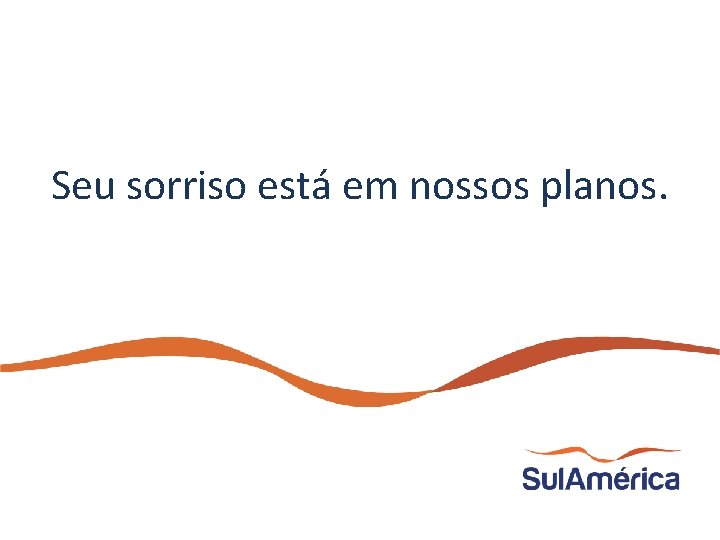 Seu sorriso está em nossos planos.

SulAmérica